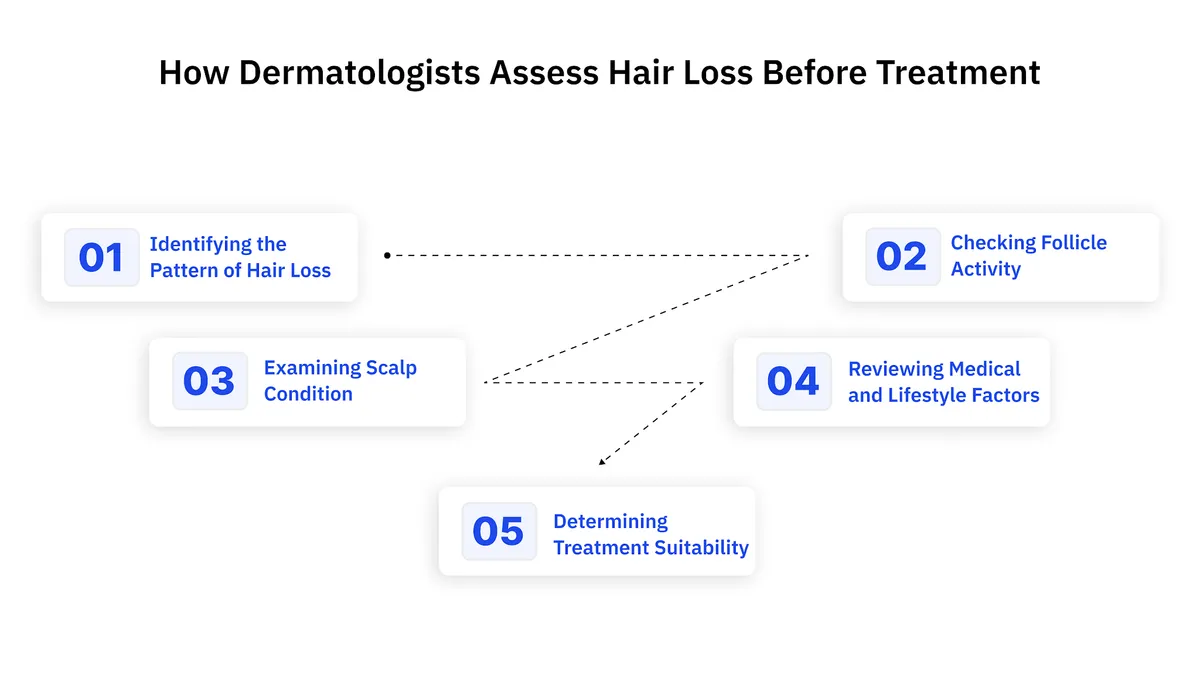 How Dermatologists Assess Hair Loss Before Treatment

01 Identifying the Pattern of Hair Loss

02 Checking Follicle Activity

03 Examining Scalp Condition

04 Reviewing Medical and Lifestyle Factors

05 Determining Treatment Suitability